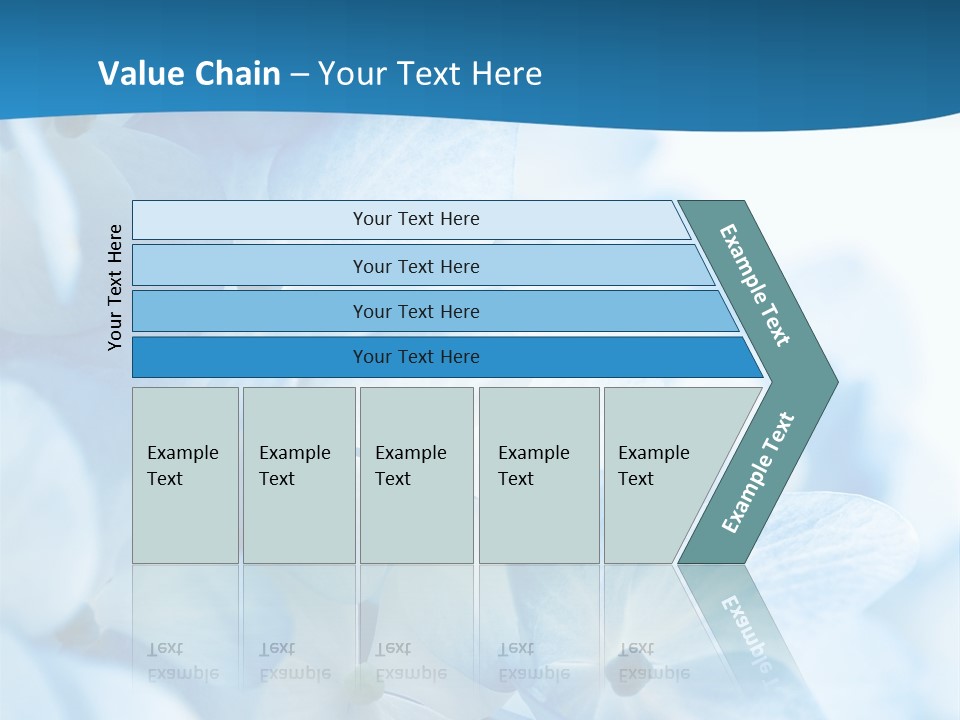 Value Chain – Your Text Here

Your Text Here

Your Text Here

Your Text Here

Your Text Here

Your Text Here

Example Text

Example Text

Example Text

Example Text

Example Text

Example Text

Example Text